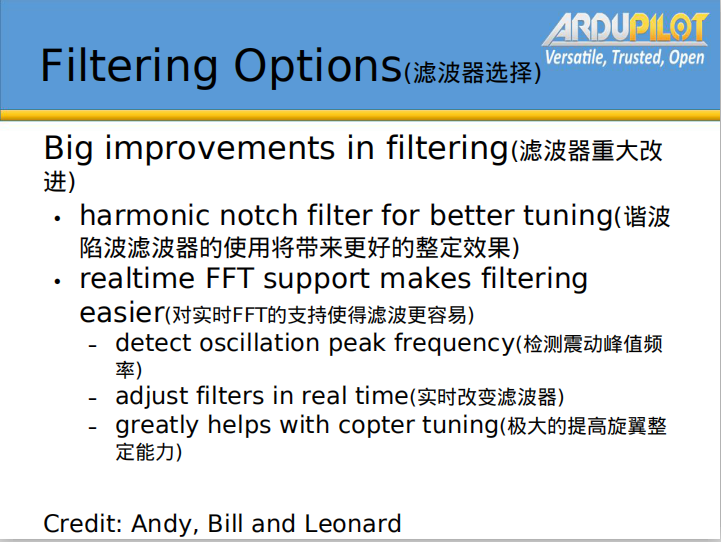 Filtering Options(滤波器选择)

ARDUPILOT
Versatile, Trusted, Open

Big improvements in filtering(滤波器重大改进)

• harmonic notch filter for better tuning(谐波陷波滤波器的使用将带来更好的整定效果)
• realtime FFT support makes filtering easier(对实时FFT的支持使得滤波更容易)
  – detect oscillation peak frequency(检测震动峰值频率)
  – adjust filters in real time(实时改变滤波器)
  – greatly helps with copter tuning(极大的提高旋翼整定能力)

Credit: Andy, Bill and Leonard